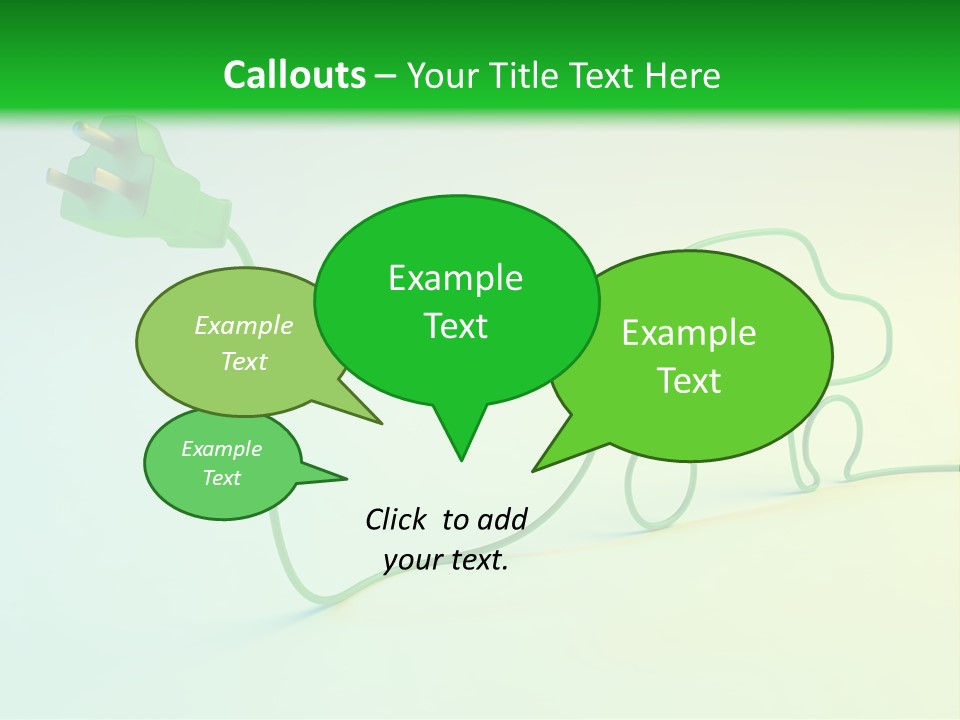 Callouts – Your Title Text Here

Example Text

Example Text

Example Text

Example Text

Click to add your text.